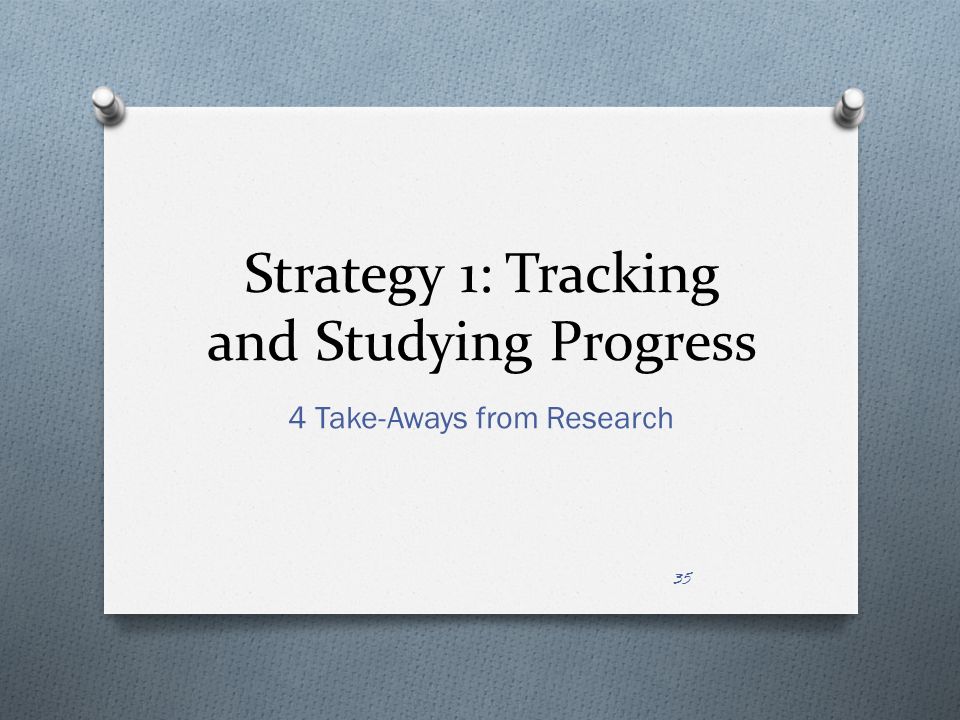 Strategy 1: Tracking and Studying Progress

4 Take-Aways from Research

35